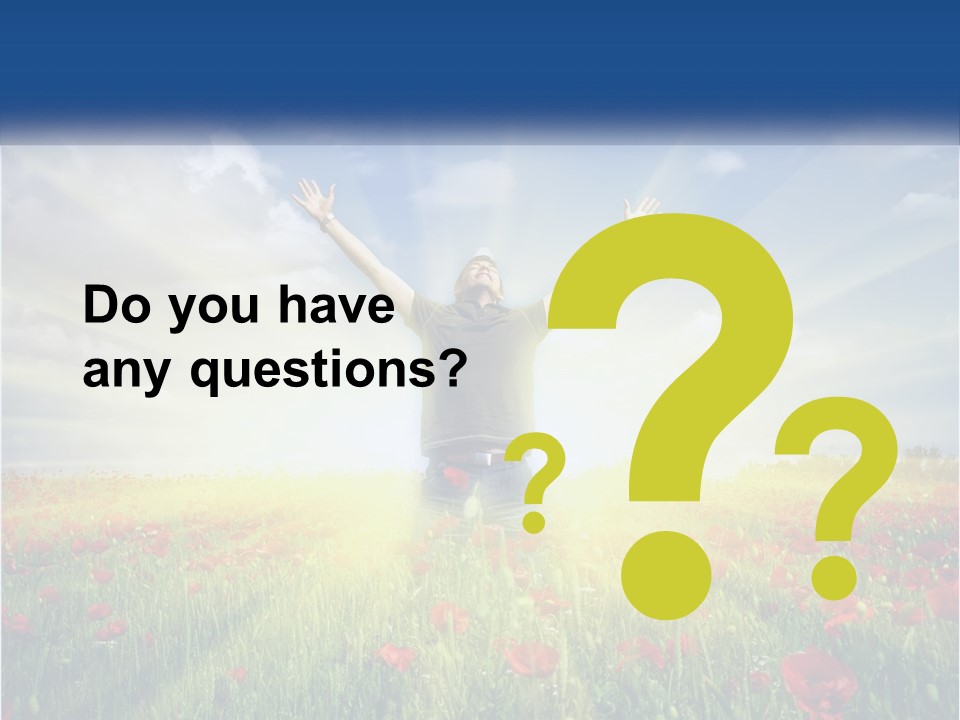 Do you have any questions?

? ? ?